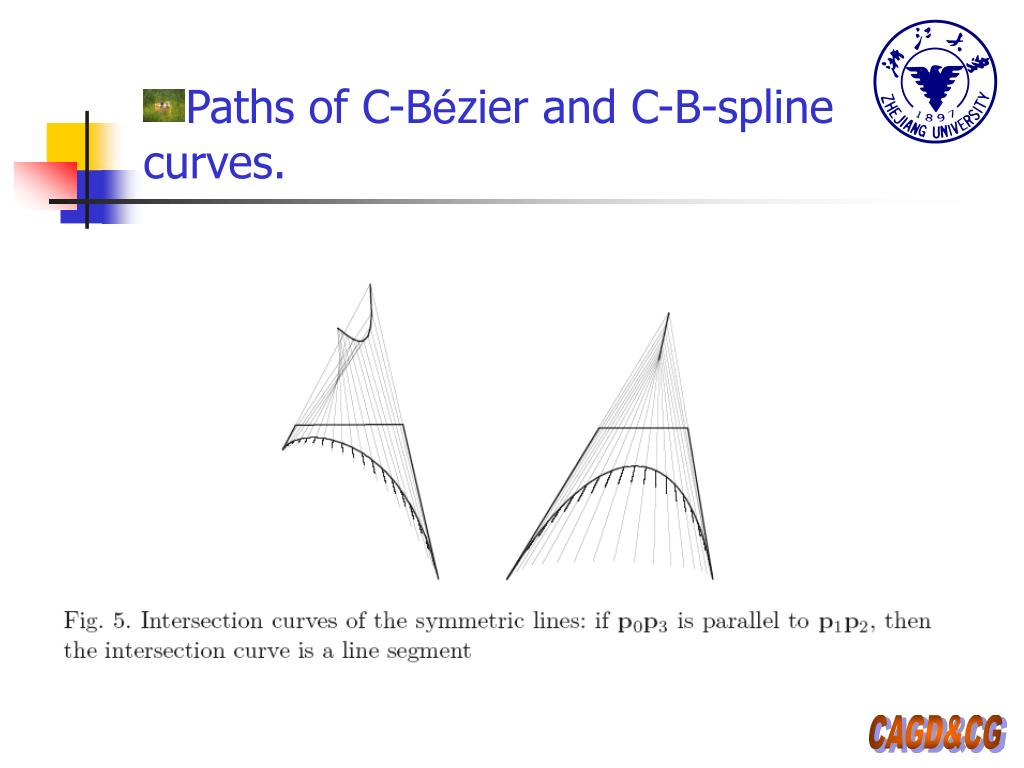 Paths of C-Bézier and C-B-spline curves.

浙江大学 1897 ZHEJIANG UNIVERSITY

Fig. 5. Intersection curves of the symmetric lines: if $\mathbf{p}_0\mathbf{p}_3$ is parallel to $\mathbf{p}_1\mathbf{p}_2$, then the intersection curve is a line segment

CAGD&CG